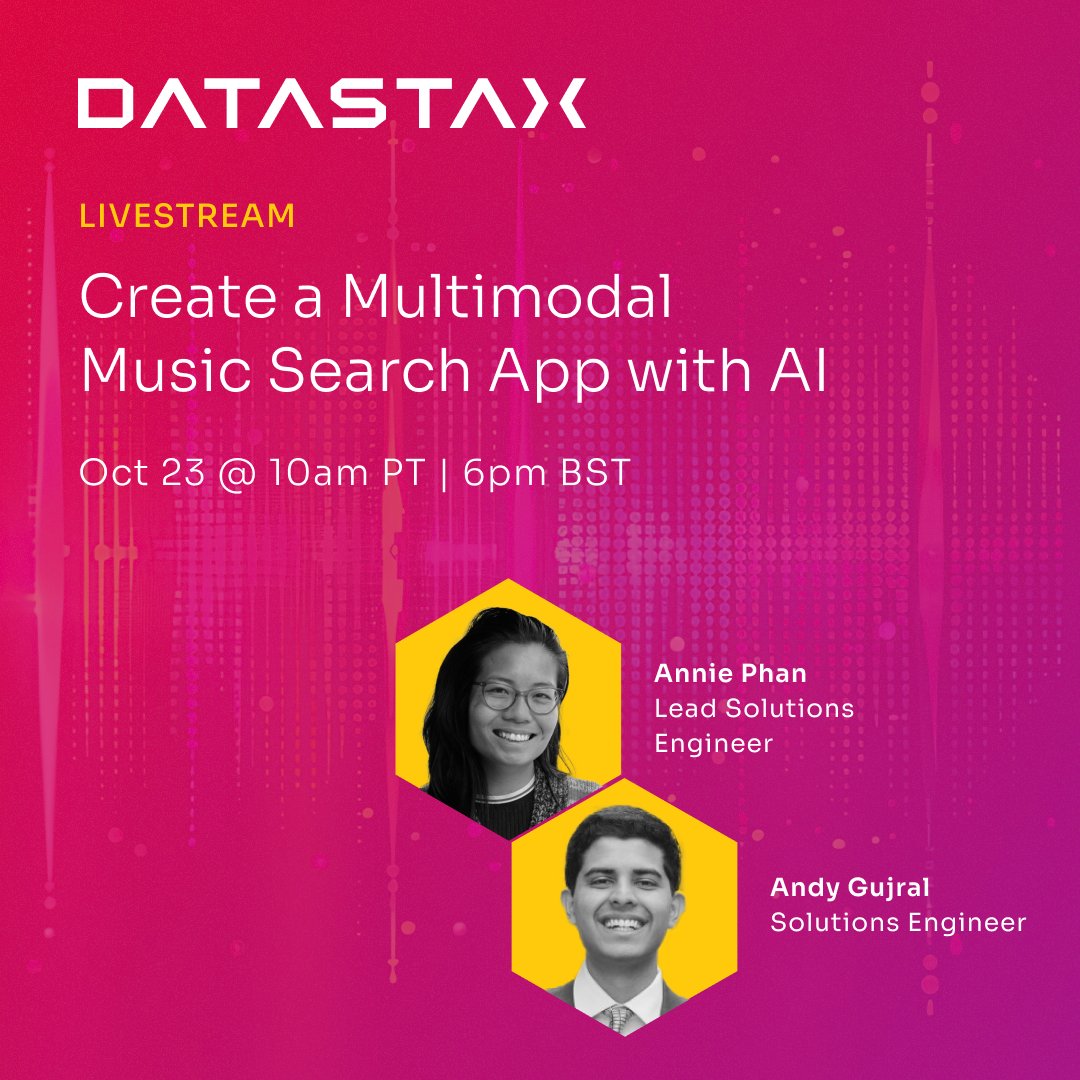 DATASTAX

LIVESTREAM

Create a Multimodal Music Search App with AI

Oct 23 @ 10am PT | 6pm BST

Annie Phan
Lead Solutions Engineer

Andy Gujral
Solutions Engineer